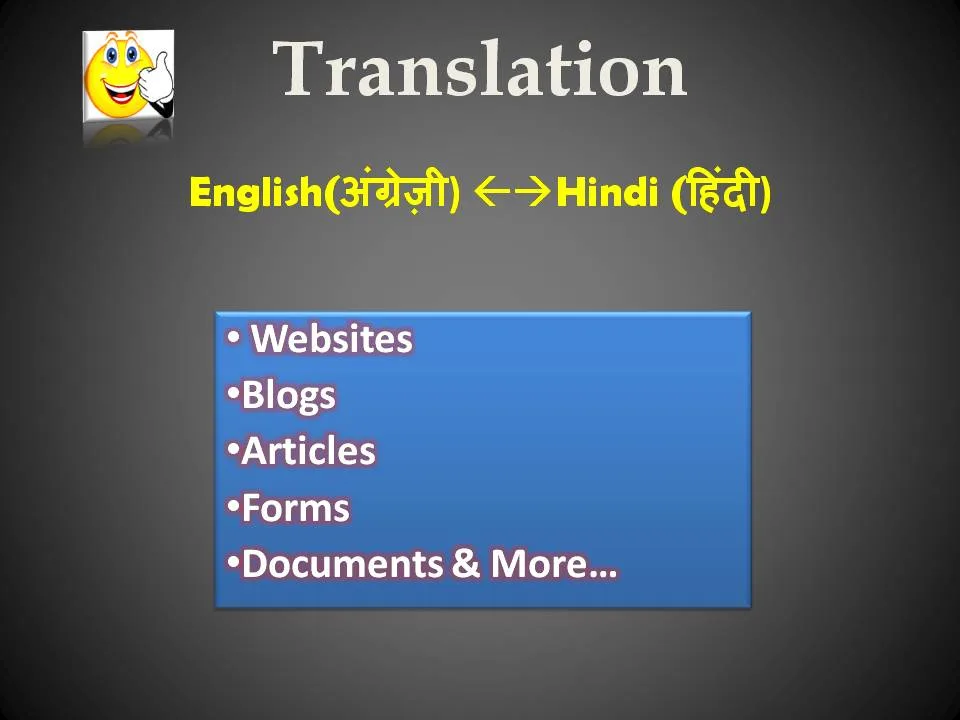 Translation

English(अंग्रेज़ी) ←→Hindi (हिंदी)

• Websites
•Blogs
•Articles
•Forms
•Documents & More…